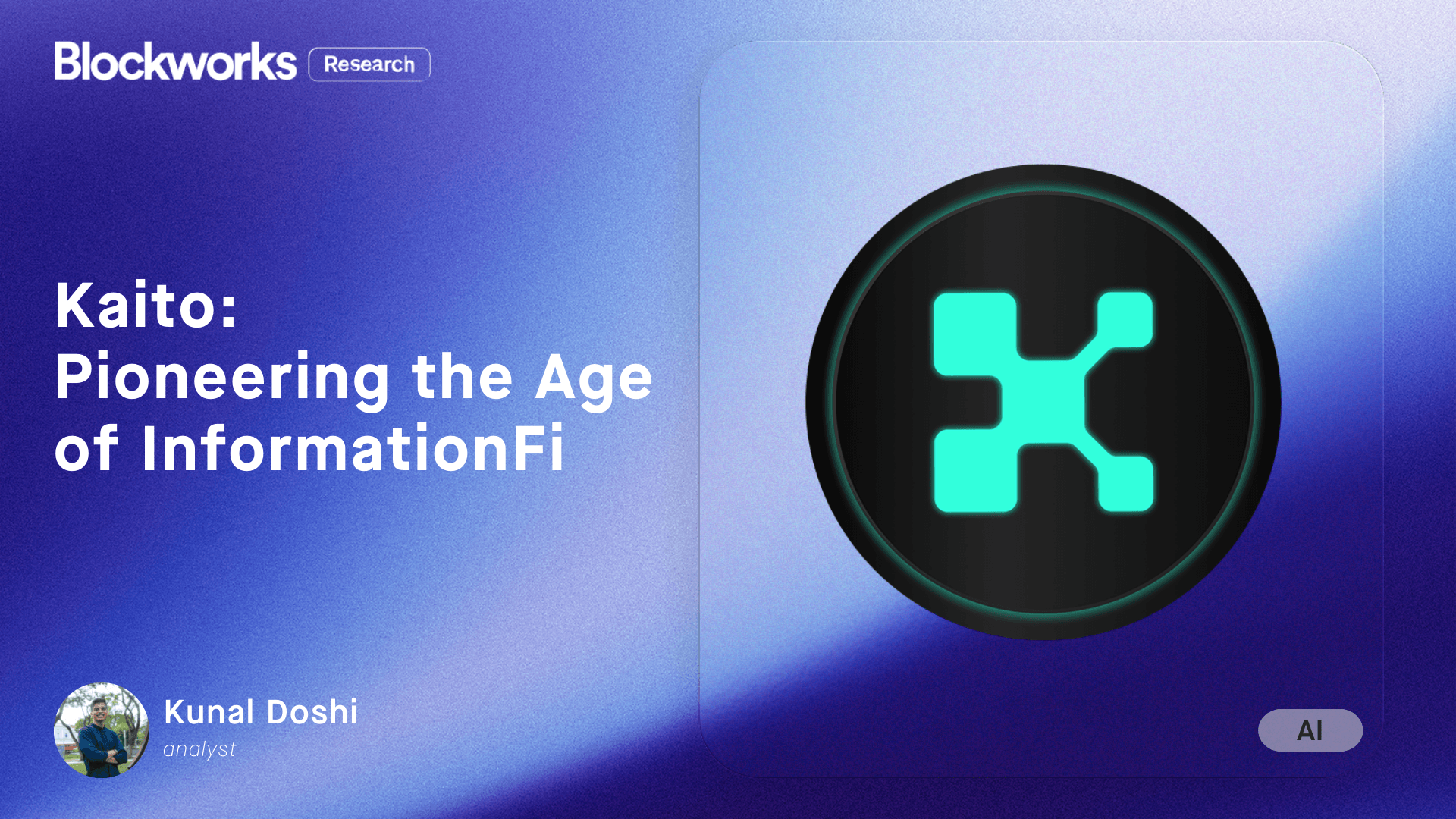 Blockworks Research

Kaito:
Pioneering the Age of InformationFi

Kunal Doshi
analyst

AI